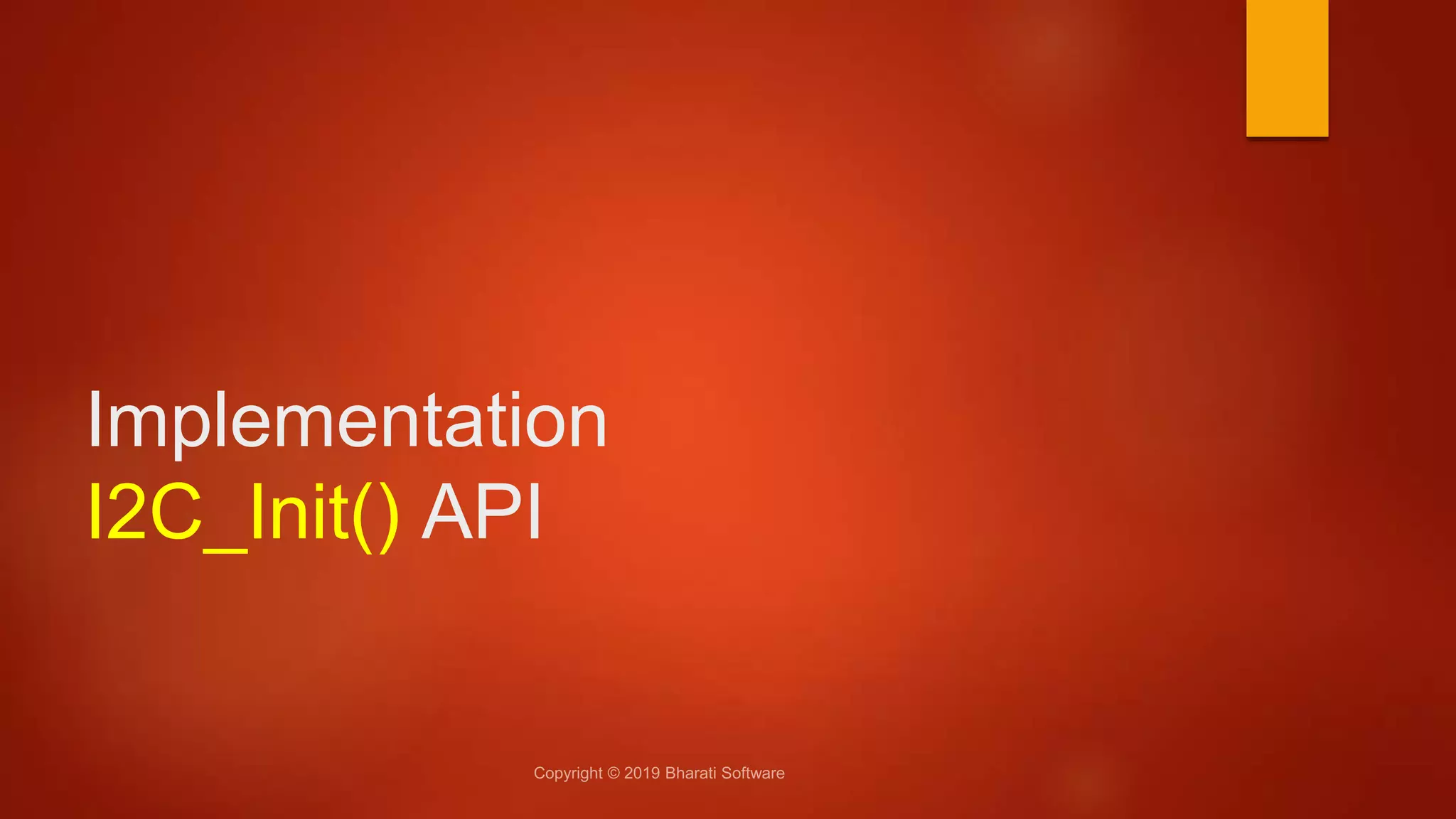 Implementation
I2C_Init() API

Copyright © 2019 Bharati Software